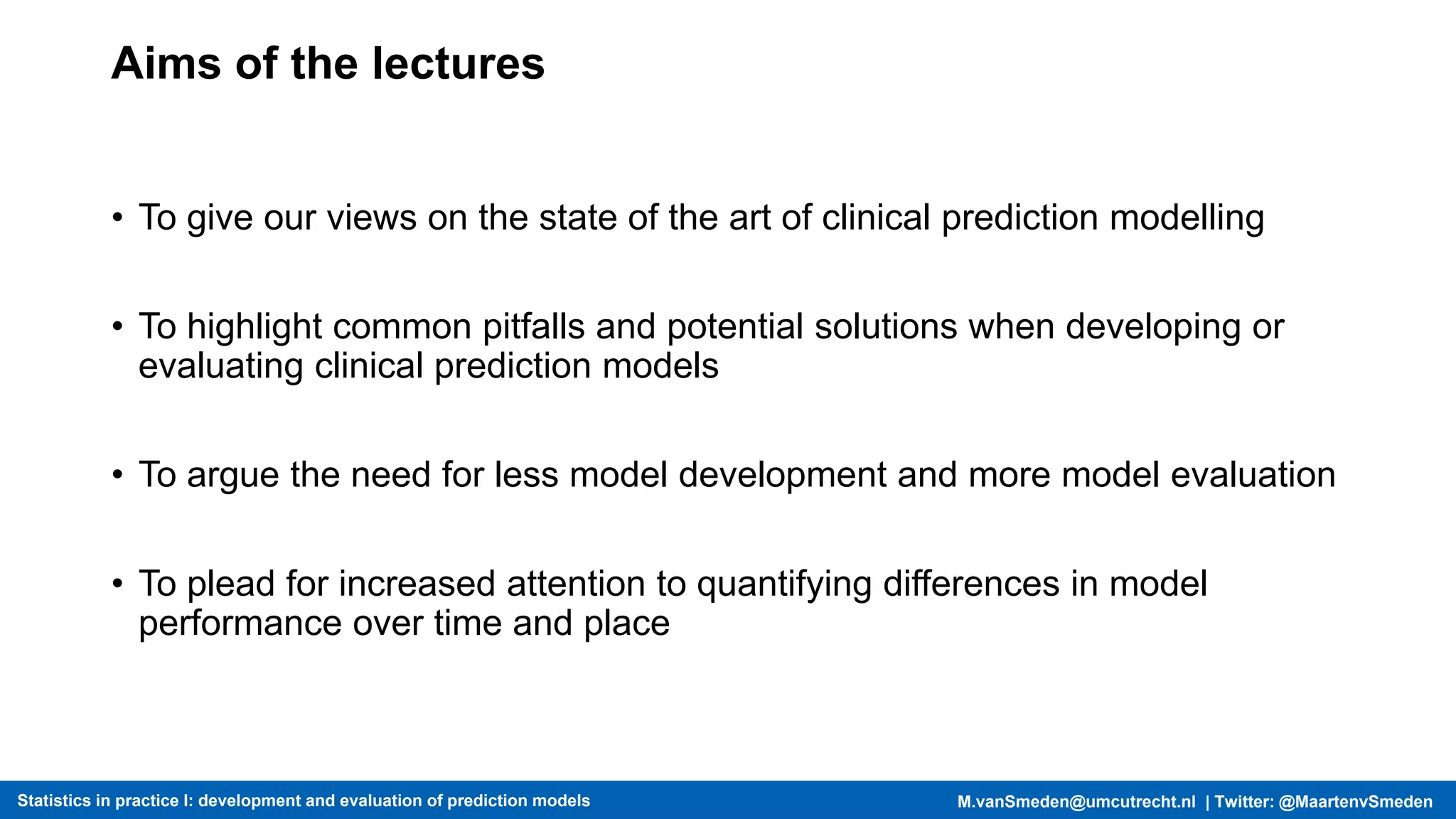 Aims of the lectures

• To give our views on the state of the art of clinical prediction modelling

• To highlight common pitfalls and potential solutions when developing or evaluating clinical prediction models

• To argue the need for less model development and more model evaluation

• To plead for increased attention to quantifying differences in model performance over time and place

Statistics in practice I: development and evaluation of prediction models

M.vanSmeden@umcutrecht.nl | Twitter: @MaartenvSmeden